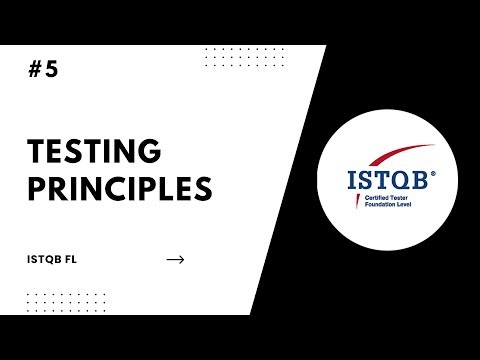 #5

TESTING PRINCIPLES

ISTQB FL →

ISTQB®
Certified Tester Foundation Level